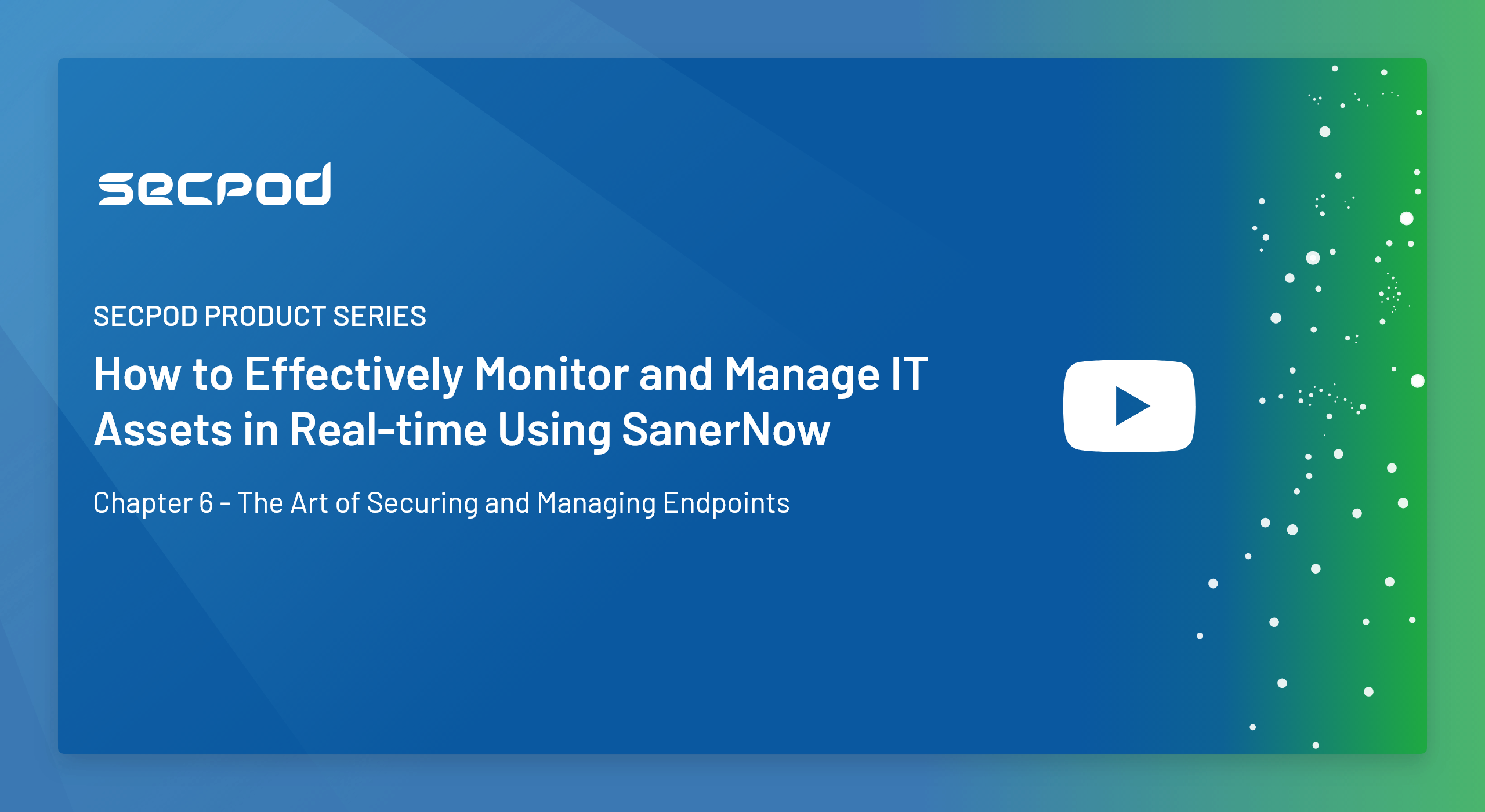 secpod

SECPOD PRODUCT SERIES

How to Effectively Monitor and Manage IT Assets in Real-time Using SanerNow

Chapter 6 - The Art of Securing and Managing Endpoints